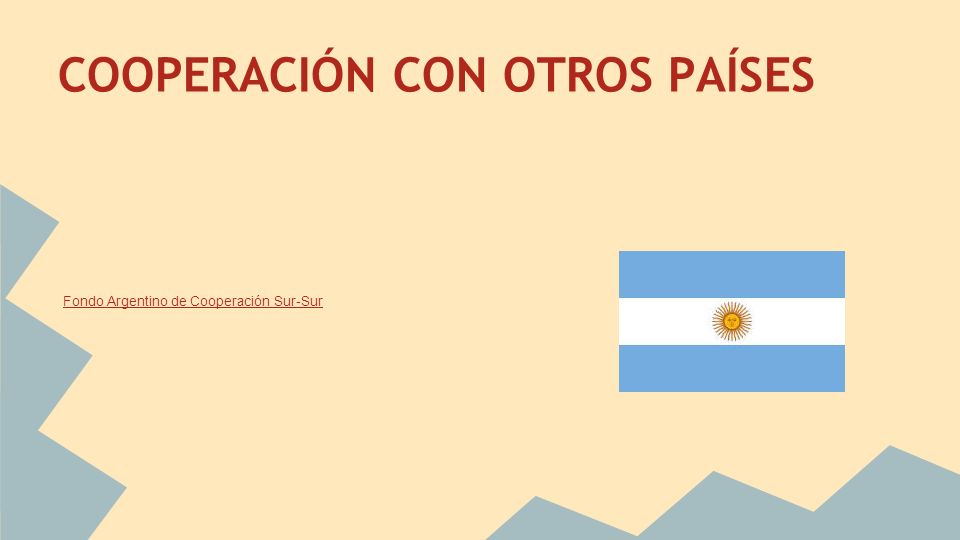 COOPERACIÓN CON OTROS PAÍSES

Fondo Argentino de Cooperación Sur-Sur